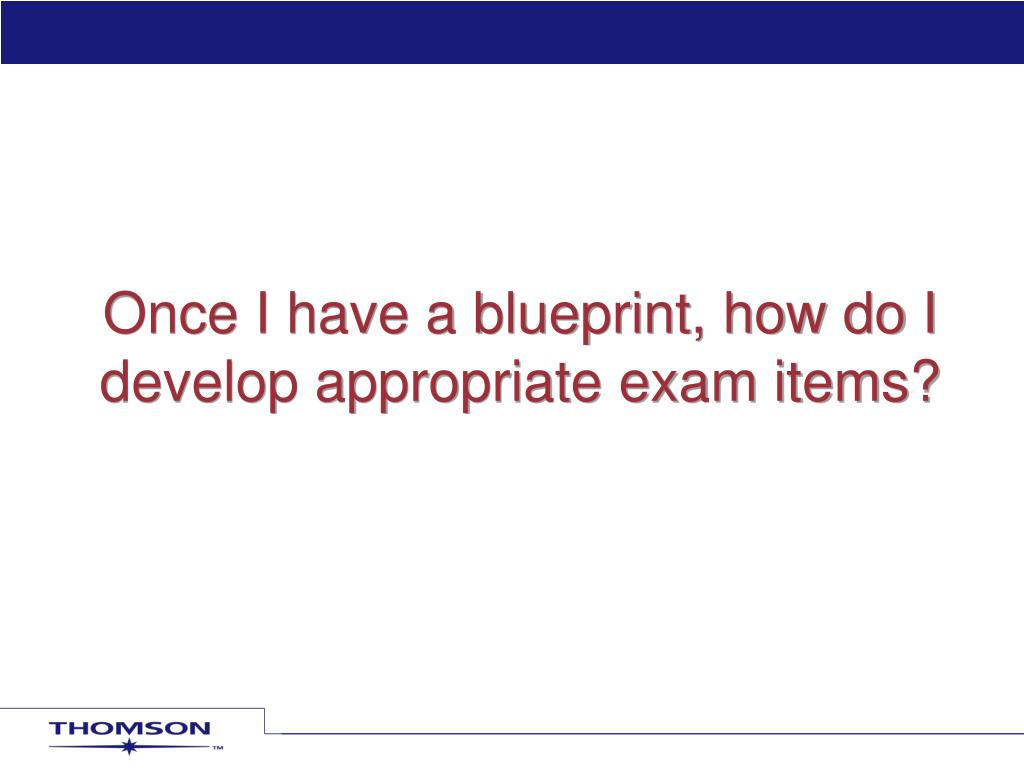 Once I have a blueprint, how do I develop appropriate exam items?

THOMSON ™